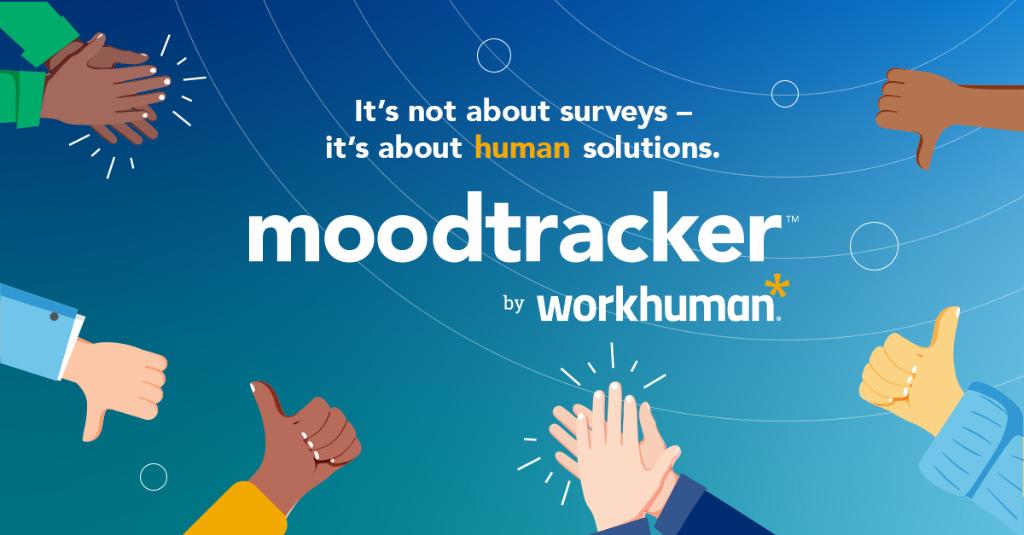 It's not about surveys – it's about human solutions.

moodtracker™

by workhuman*